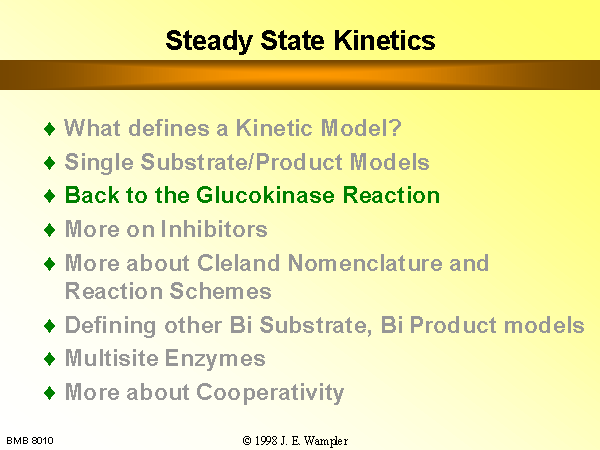 Steady State Kinetics

♦ What defines a Kinetic Model?
♦ Single Substrate/Product Models
♦ Back to the Glucokinase Reaction
♦ More on Inhibitors
♦ More about Cleland Nomenclature and Reaction Schemes
♦ Defining other Bi Substrate, Bi Product models
♦ Multisite Enzymes
♦ More about Cooperativity

BMB 8010

© 1998 J. E. Wampler